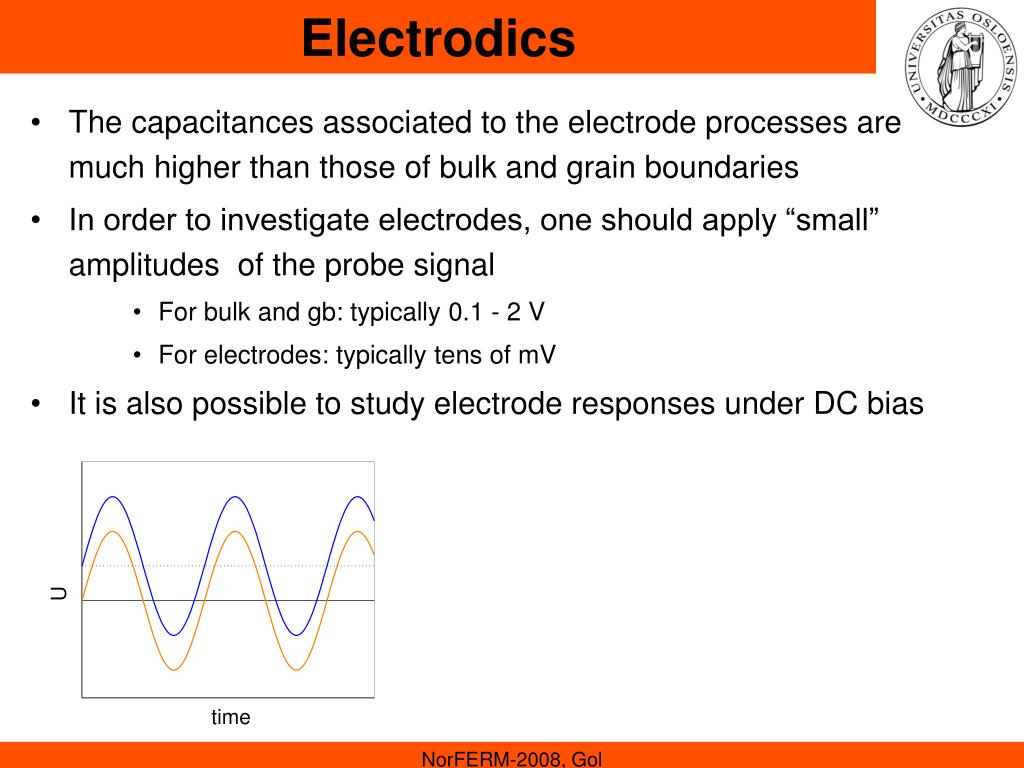 Electrodics

UNIVERSITAS OSLOENSIS MDCCCXI

• The capacitances associated to the electrode processes are much higher than those of bulk and grain boundaries

• In order to investigate electrodes, one should apply “small” amplitudes  of the probe signal

• For bulk and gb: typically 0.1 - 2 V

• For electrodes: typically tens of mV

• It is also possible to study electrode responses under DC bias

U

time

NorFERM-2008, Gol